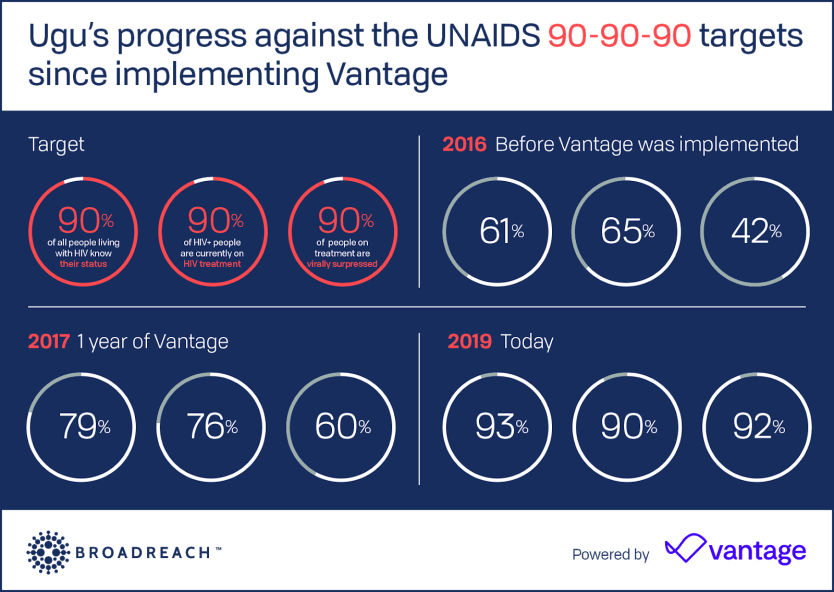 Ugu's progress against the UNAIDS 90-90-90 targets since implementing Vantage

Target

90% of all people living with HIV know their status

90% of HIV+ people are currently on HIV treatment

90% of people on treatment are virally surpressed

2016 Before Vantage was implemented

61%

65%

42%

2017 1 year of Vantage

79%

76%

60%

2019 Today

93%

90%

92%

BROADREACH™

Powered by vantage